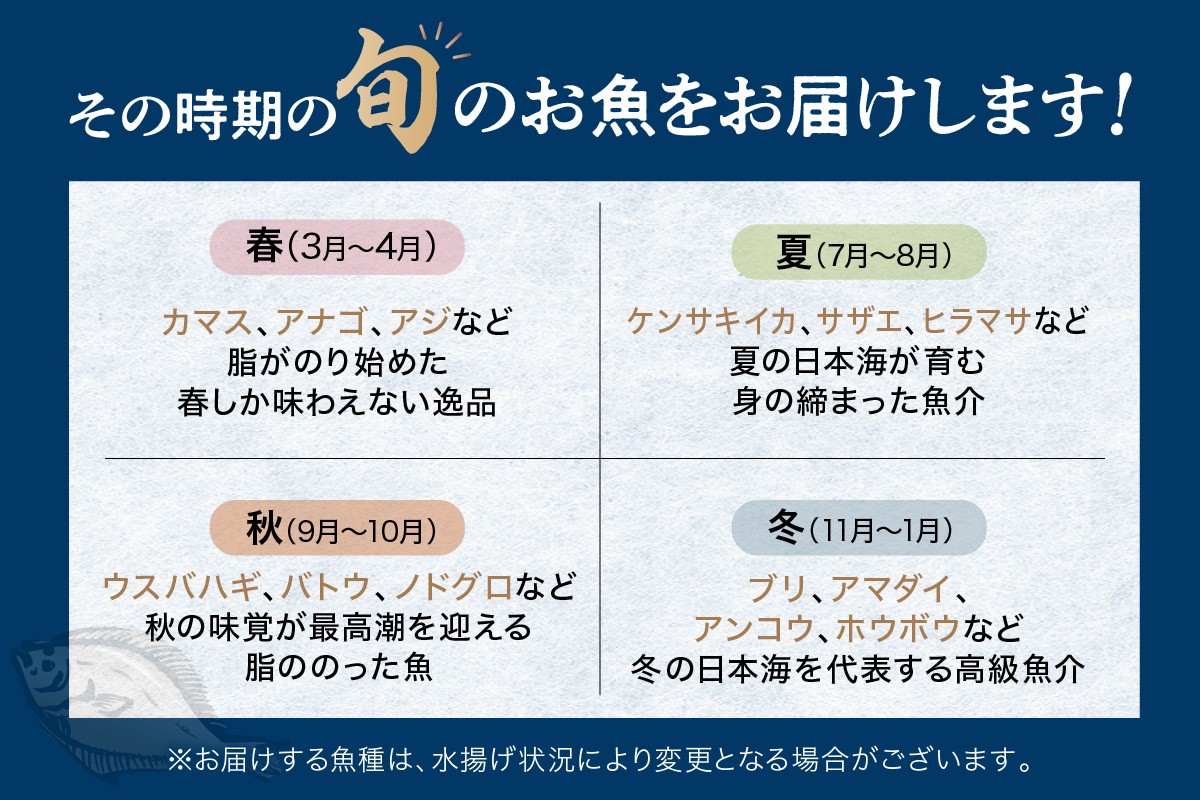 その時期の旬のお魚をお届けします！

春（3月～4月）

カマス、アナゴ、アジなど
脂がのり始めた
春しか味わえない逸品

夏（7月～8月）

ケンサキイカ、サザエ、ヒラマサなど
夏の日本海が育む
身の締まった魚介

秋（9月～10月）

ウスバハギ、バトウ、ノドグロなど
秋の味覚が最高潮を迎える
脂ののった魚

冬（11月～1月）

ブリ、アマダイ、
アンコウ、ホウボウなど
冬の日本海を代表する高級魚介

※お届けする魚種は、水揚げ状況により変更となる場合がございます。